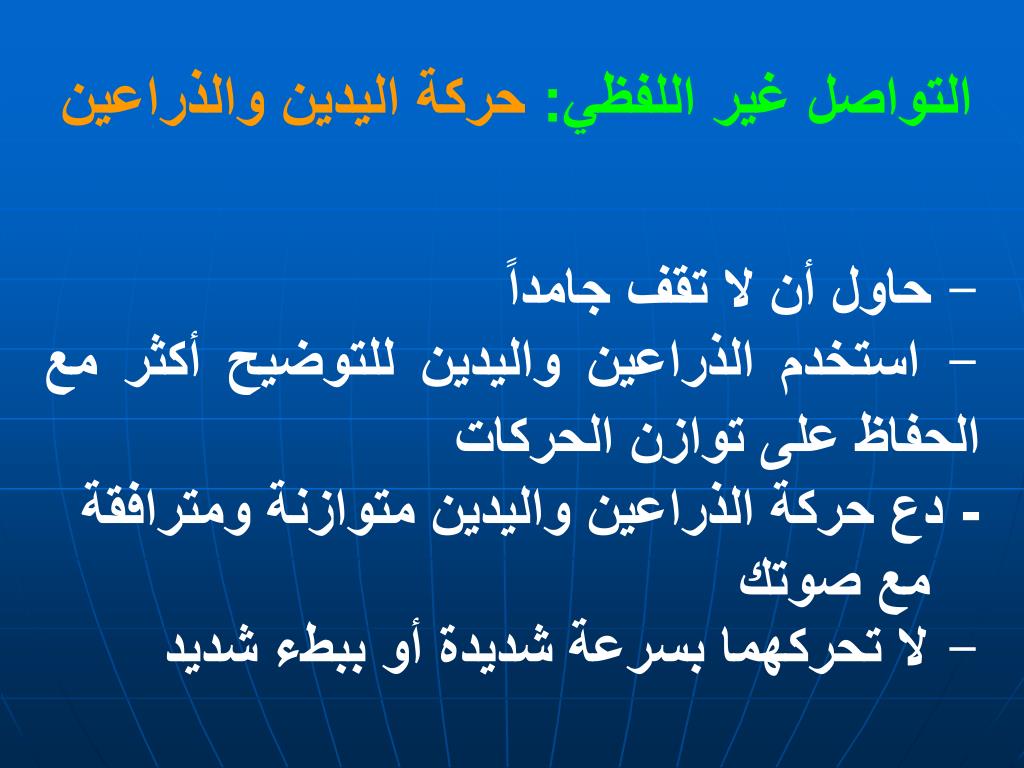 التواصل غير اللفظي: حركة اليدين والذراعين

– حاول أن لا تقف جامداً
– استخدم الذراعين واليدين للتوضيح أكثر مع الحفاظ على توازن الحركات
- دع حركة الذراعين واليدين متوازنة ومترافقة مع صوتك
– لا تحركهما بسرعة شديدة أو ببطء شديد